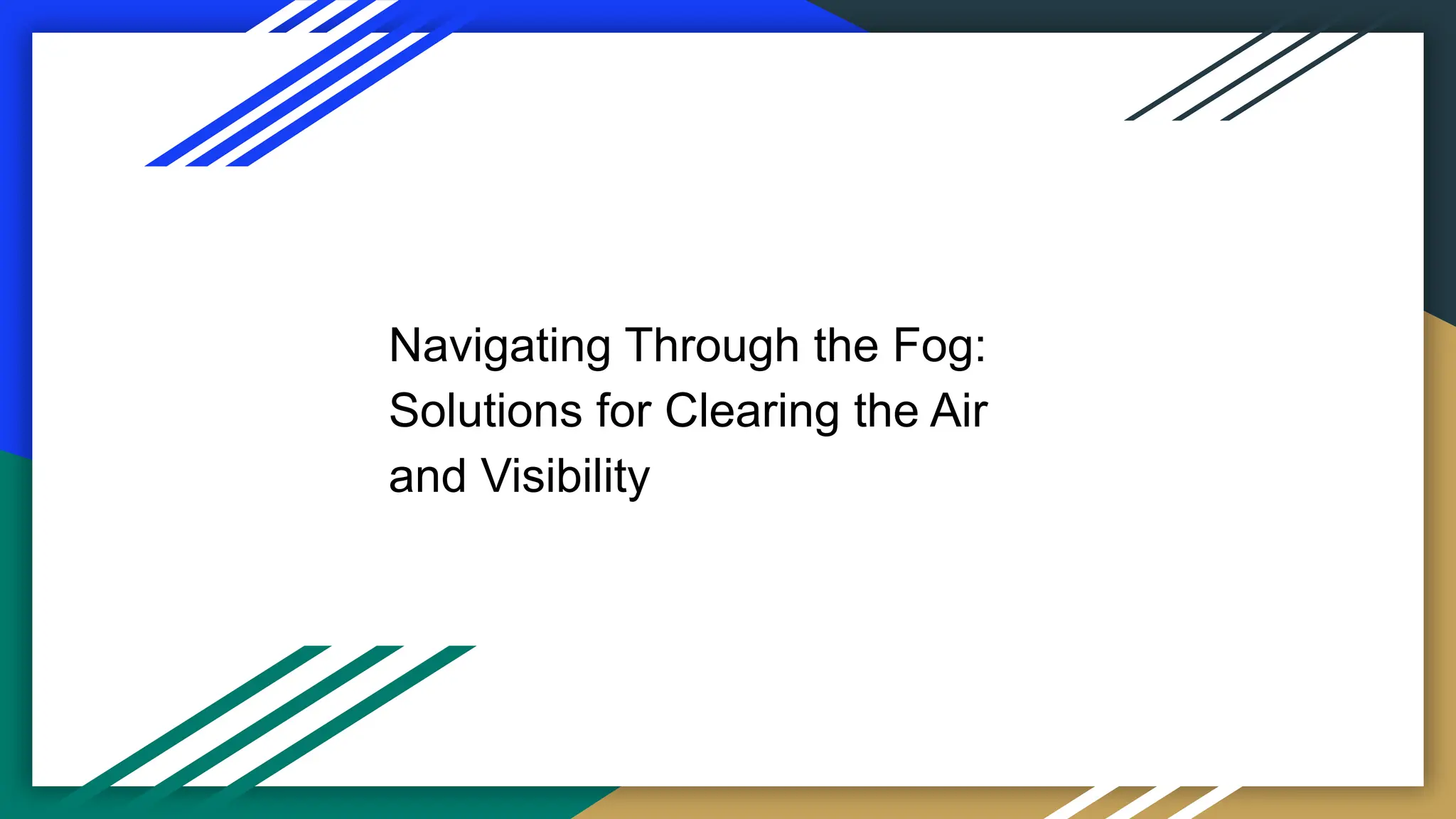 Navigating Through the Fog: Solutions for Clearing the Air and Visibility